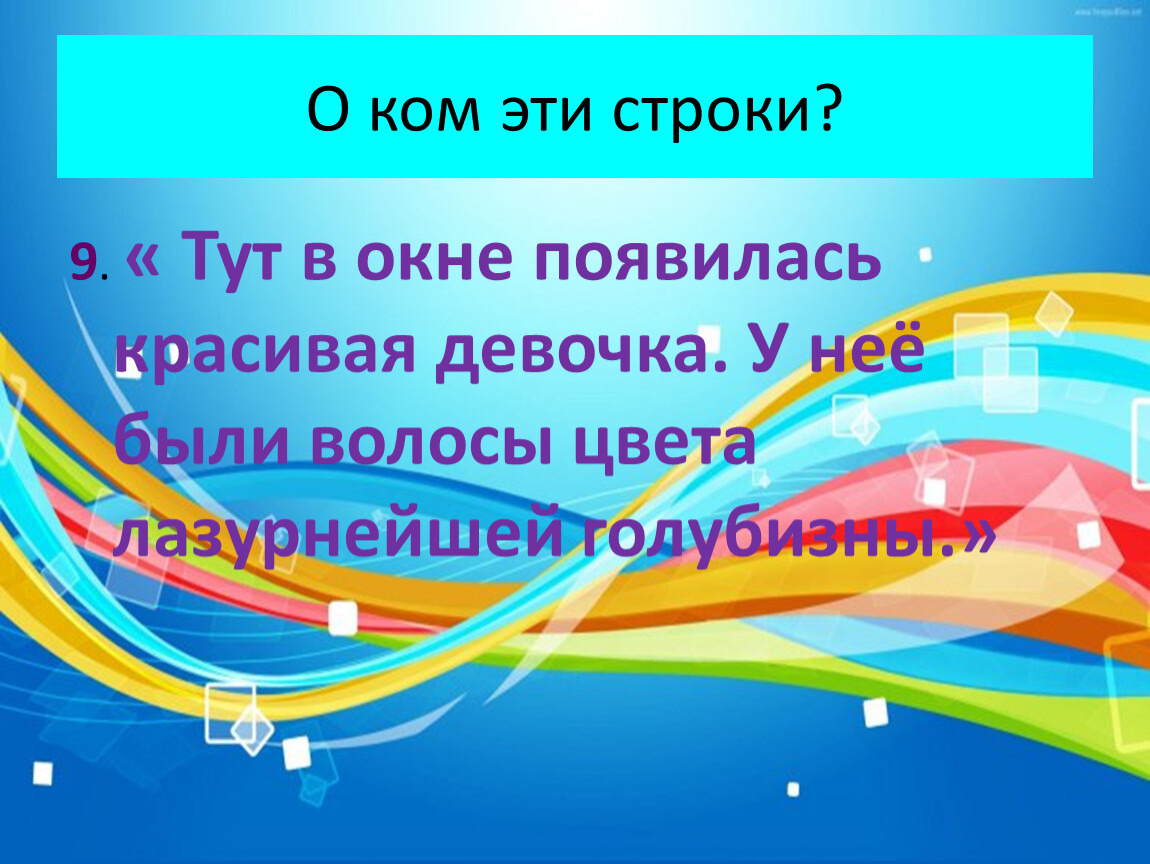 О ком эти строки?

9. « Тут в окне появилась красивая девочка. У неё были волосы цвета лазурнейшей голубизны.»